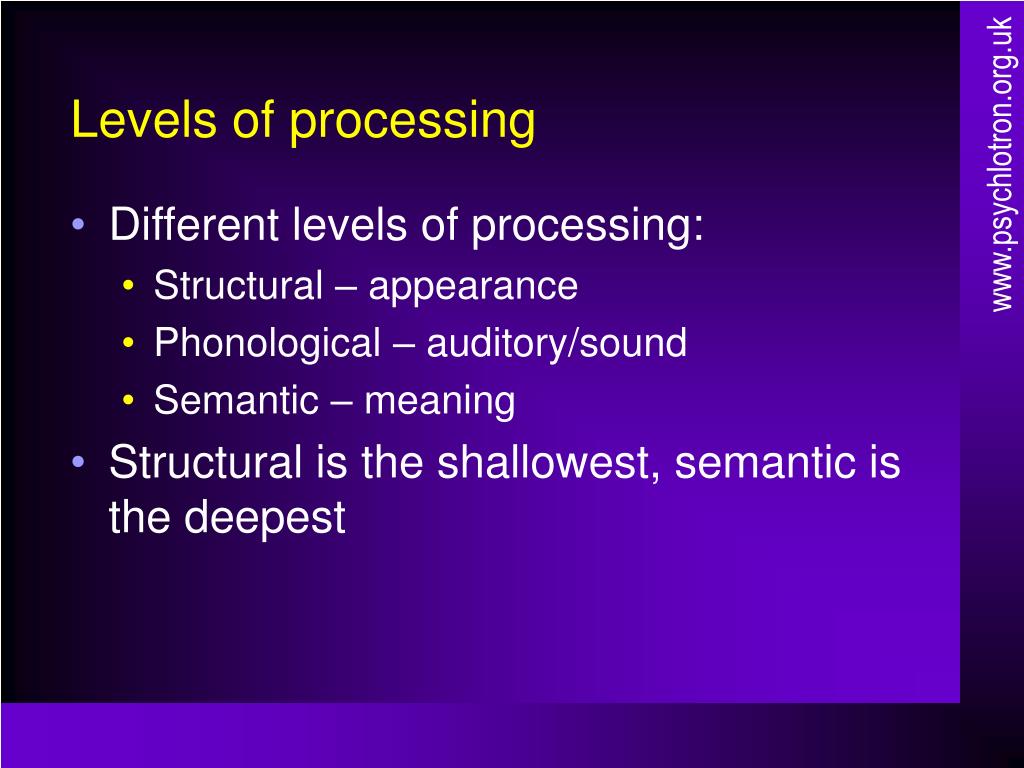 Levels of processing

• Different levels of processing:
  • Structural – appearance
  • Phonological – auditory/sound
  • Semantic – meaning
• Structural is the shallowest, semantic is the deepest

www.psychlotron.org.uk